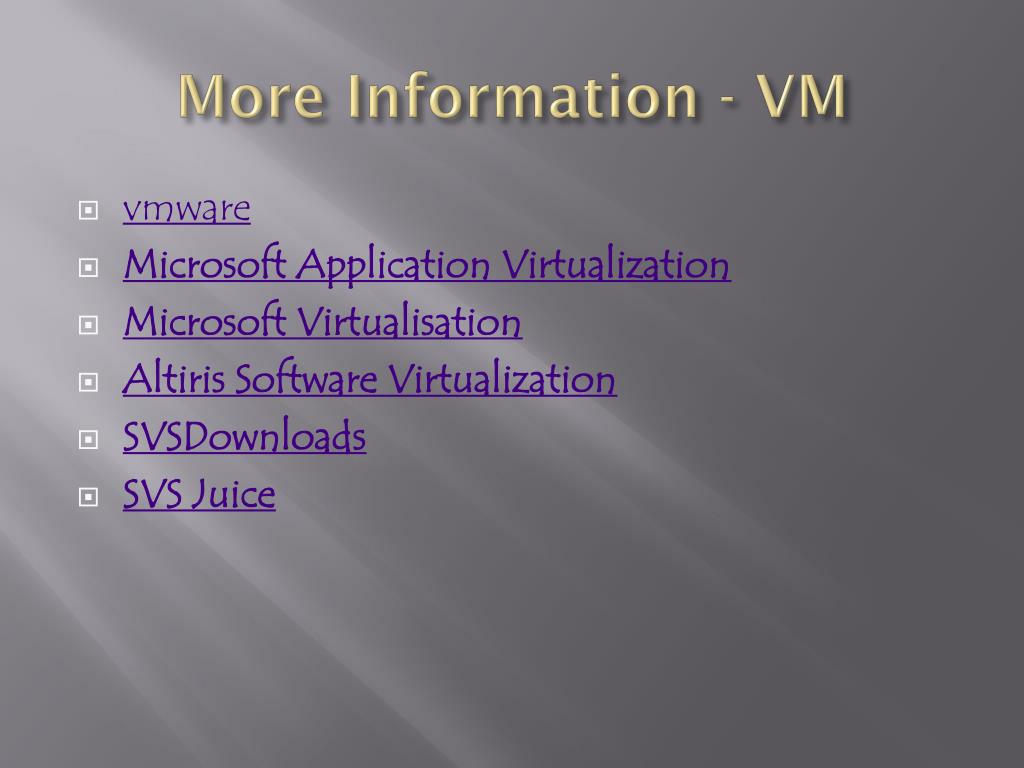 More Information - VM

vmware
Microsoft Application Virtualization
Microsoft Virtualisation
Altiris Software Virtualization
SVSDownloads
SVS Juice